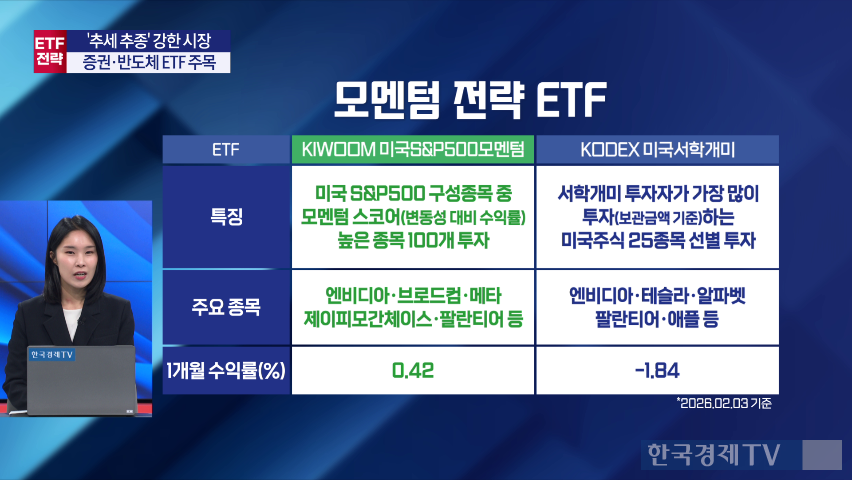 ETF 전략

'추세 추종' 강한 시장
증권·반도체 ETF 주목

모멘텀 전략 ETF

| ETF | KIWOOM 미국S&P500모멘텀 | KODEX 미국서학개미 |
|---|---|---|
| 특징 | 미국 S&P500 구성종목 중 모멘텀 스코어(변동성 대비 수익률) 높은 종목 100개 투자 | 서학개미 투자자가 가장 많이 투자(보관금액 기준)하는 미국주식 25종목 선별 투자 |
| 주요 종목 | 엔비디아·브로드컴·메타 제이피모간체이스·팔란티어 등 | 엔비디아·테슬라·알파벳 팔란티어·애플 등 |
| 1개월 수익률(%) | 0.42 | -1.84 |

*2026.02.03 기준

한국경제TV

한국경제TV